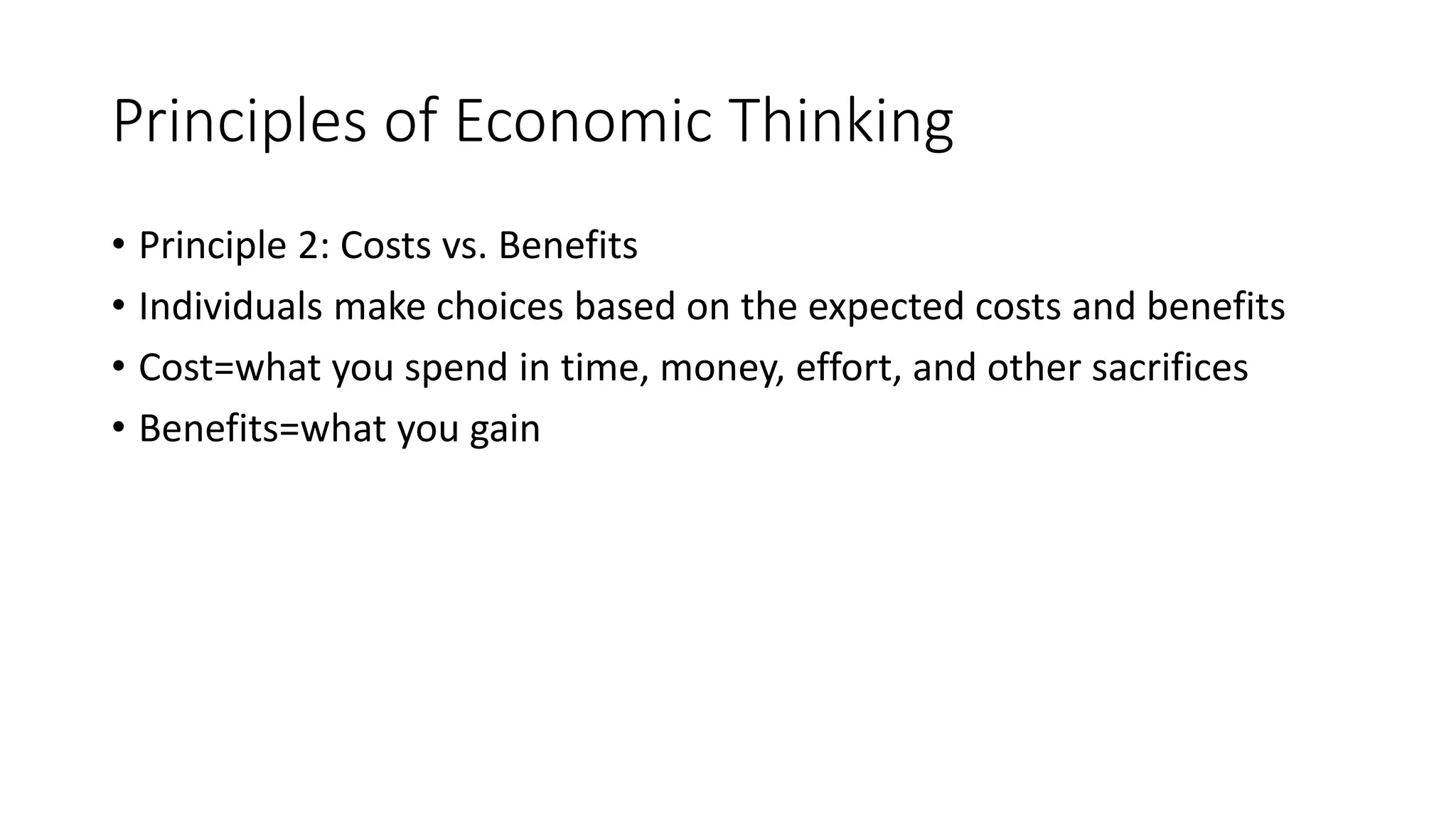 Principles of Economic Thinking

• Principle 2: Costs vs. Benefits
• Individuals make choices based on the expected costs and benefits
• Cost=what you spend in time, money, effort, and other sacrifices
• Benefits=what you gain